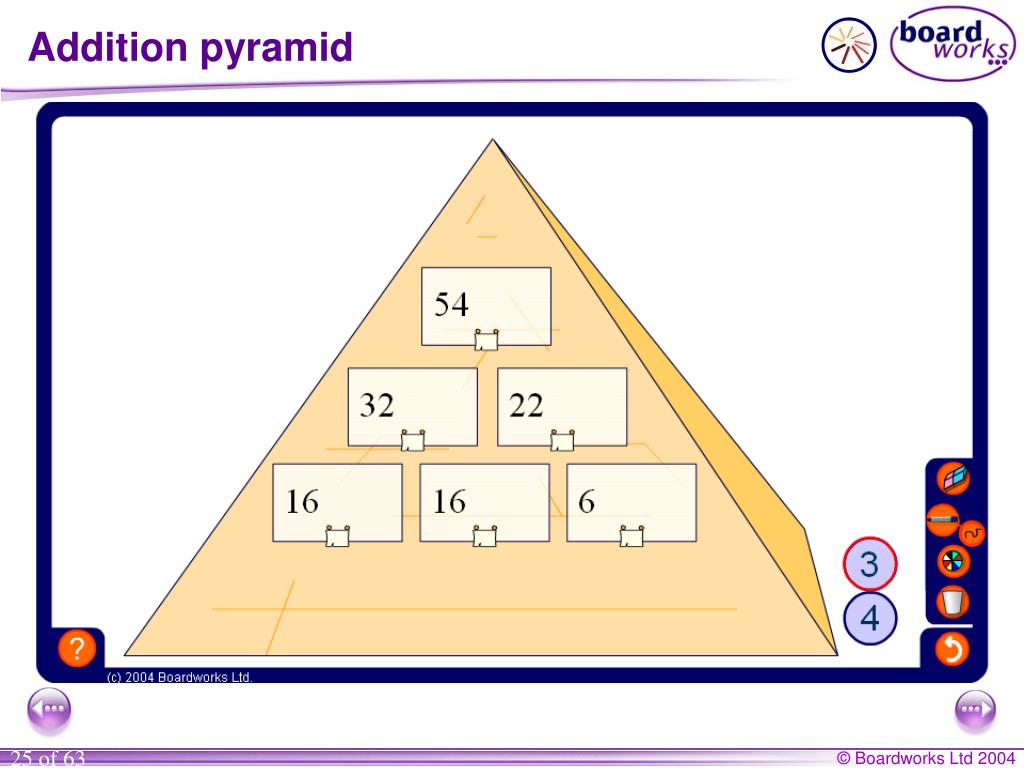 Addition pyramid

board works

54

32

22

16

16

6

3

4

?

(c) 2004 Boardworks Ltd.

25 of 63

© Boardworks Ltd 2004